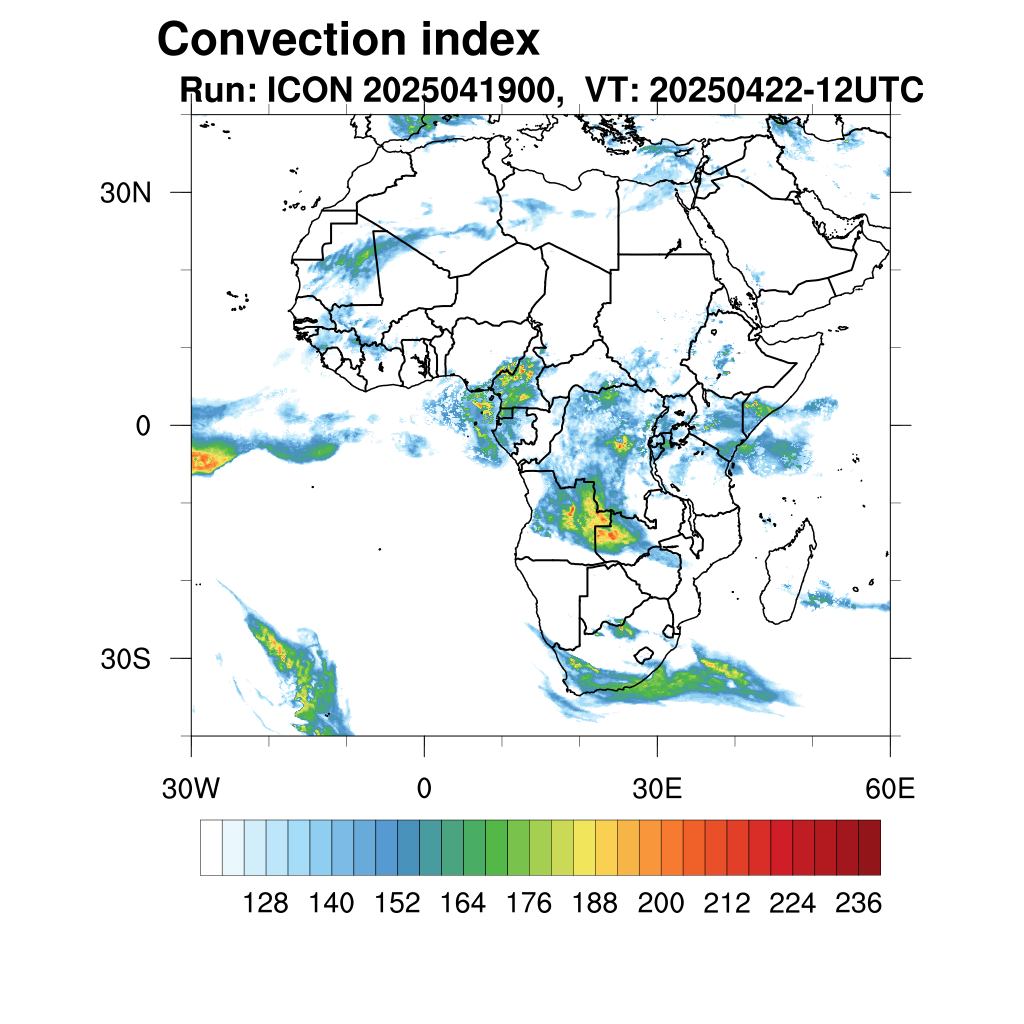 Convection index
Run: ICON 2025041900, VT: 20250422-12UTC

30N
0
30S

30W 0 30E 60E

128 140 152 164 176 188 200 212 224 236